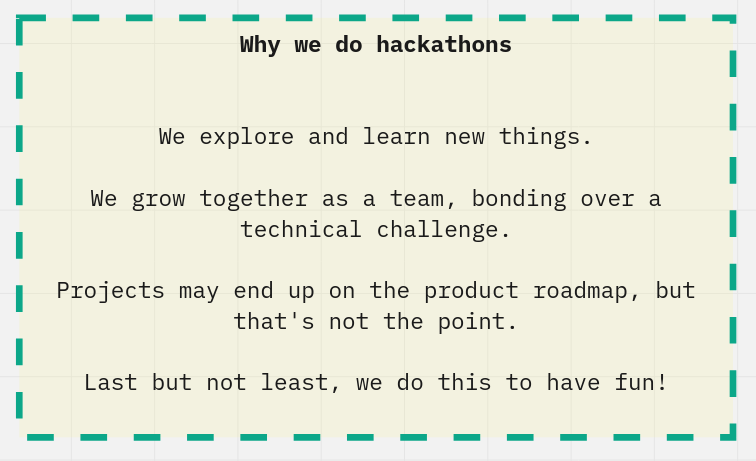 Why we do hackathons

We explore and learn new things.

We grow together as a team, bonding over a technical challenge.

Projects may end up on the product roadmap, but that's not the point.

Last but not least, we do this to have fun!